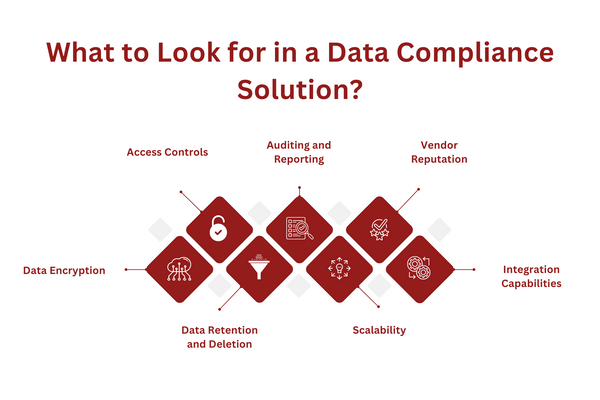 What to Look for in a Data Compliance Solution?

Access Controls

Auditing and Reporting

Vendor Reputation

Data Encryption

Integration Capabilities

Data Retention and Deletion

Scalability